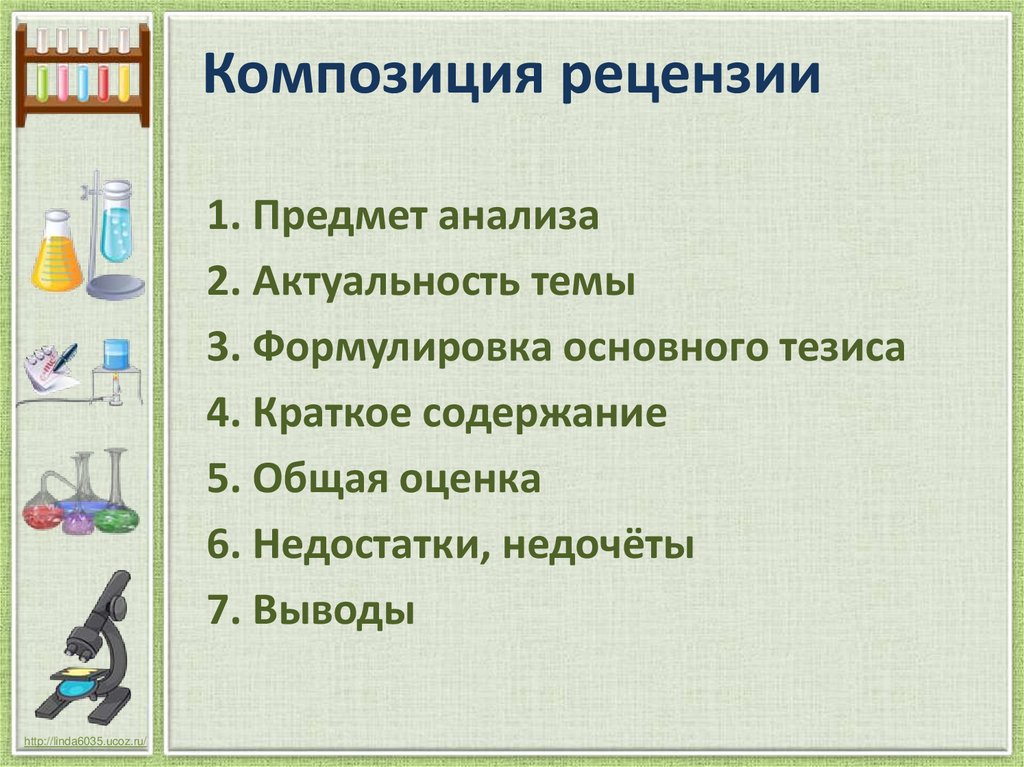 Композиция рецензии

1. Предмет анализа
2. Актуальность темы
3. Формулировка основного тезиса
4. Краткое содержание
5. Общая оценка
6. Недостатки, недочёты
7. Выводы

http://linda6035.ucoz.ru/